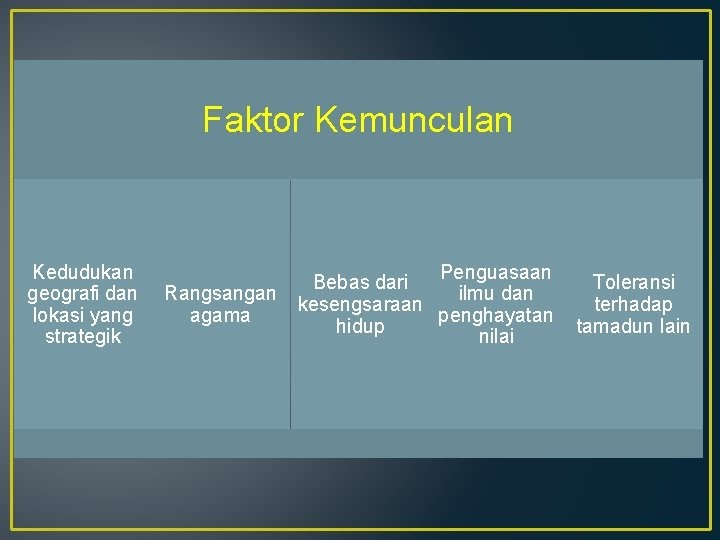 Faktor Kemunculan

Kedudukan geografi dan lokasi yang strategik

Rangsangan agama

Bebas dari kesengsaraan hidup

Penguasaan ilmu dan penghayatan nilai

Toleransi terhadap tamadun lain